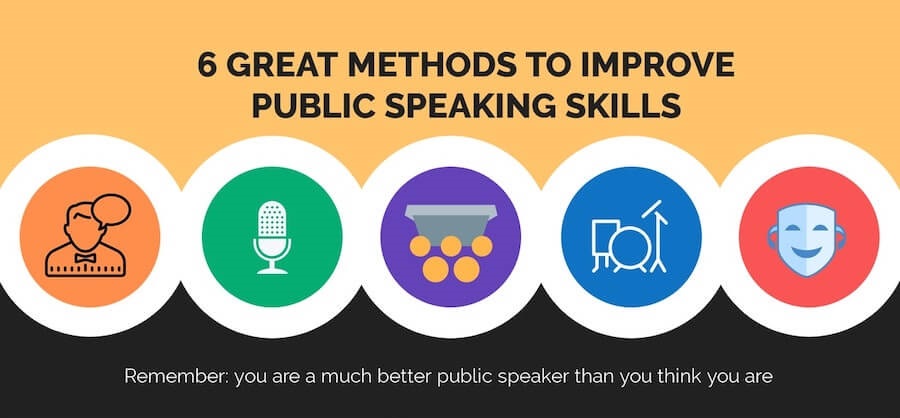 6 GREAT METHODS TO IMPROVE PUBLIC SPEAKING SKILLS

Remember: you are a much better public speaker than you think you are